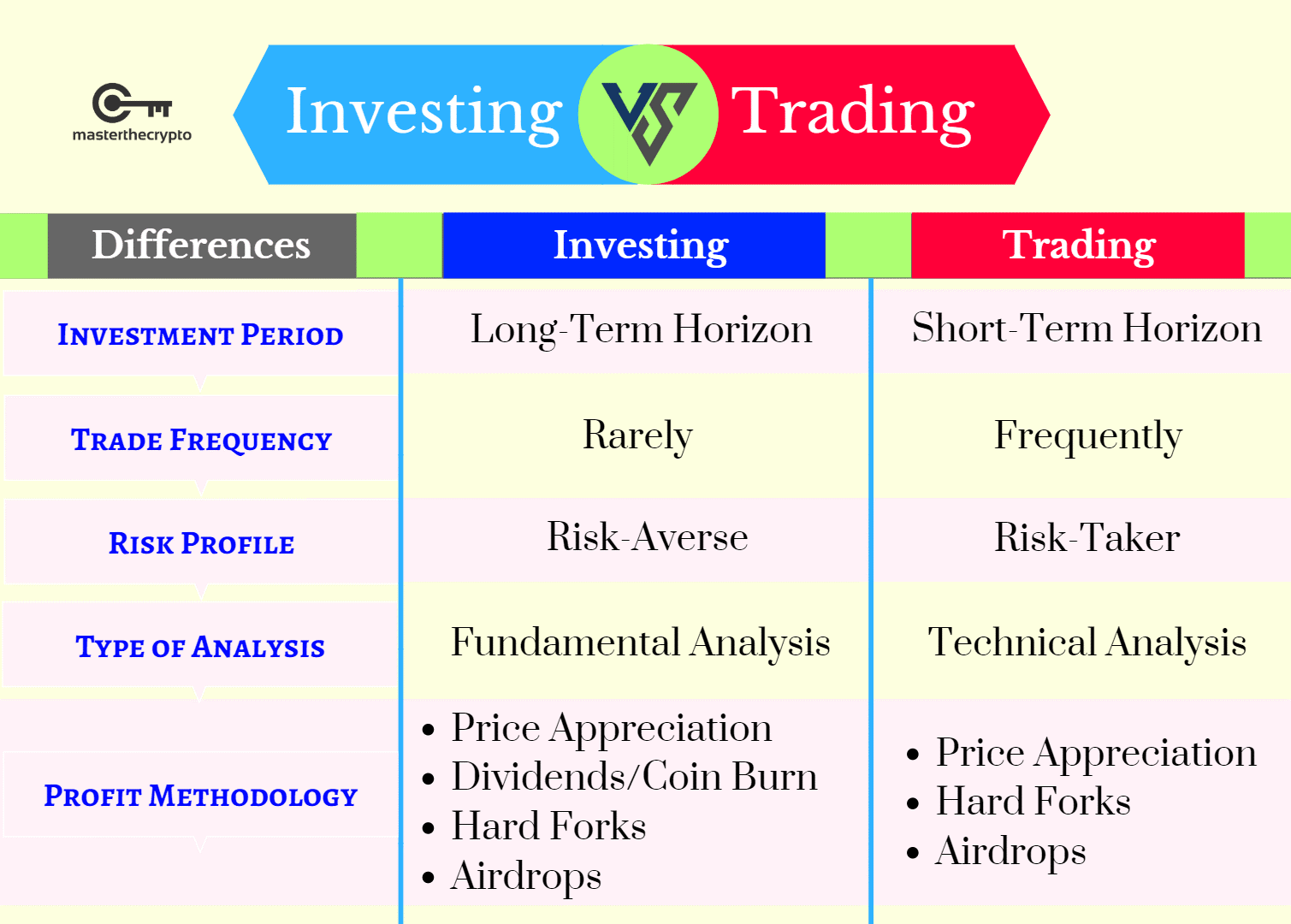 masterthecrypto

Investing VS Trading

| Differences | Investing | Trading |
|---|---|---|
| INVESTMENT PERIOD | Long-Term Horizon | Short-Term Horizon |
| TRADE FREQUENCY | Rarely | Frequently |
| RISK PROFILE | Risk-Averse | Risk-Taker |
| TYPE OF ANALYSIS | Fundamental Analysis | Technical Analysis |
| PROFIT METHODOLOGY | • Price Appreciation • Dividends/Coin Burn • Hard Forks • Airdrops | • Price Appreciation • Hard Forks • Airdrops |